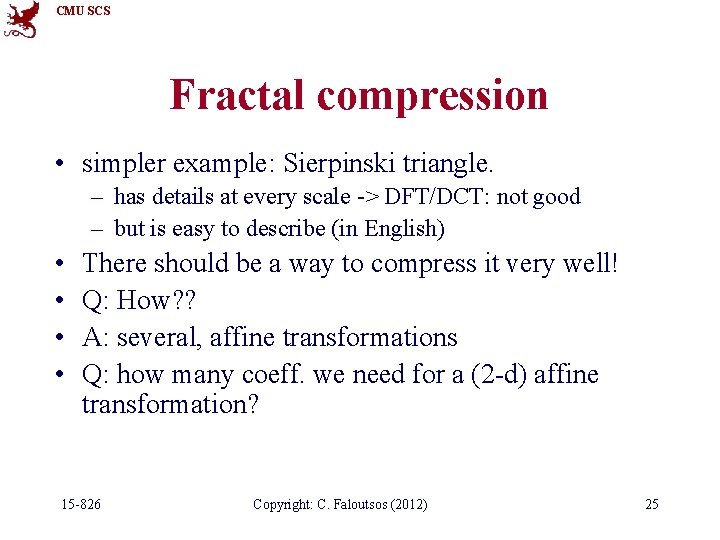 CMU SCS

Fractal compression

• simpler example: Sierpinski triangle.
– has details at every scale -> DFT/DCT: not good
– but is easy to describe (in English)
• There should be a way to compress it very well!
• Q: How??
• A: several, affine transformations
• Q: how many coeff. we need for a (2-d) affine transformation?

15-826 Copyright: C. Faloutsos (2012) 25